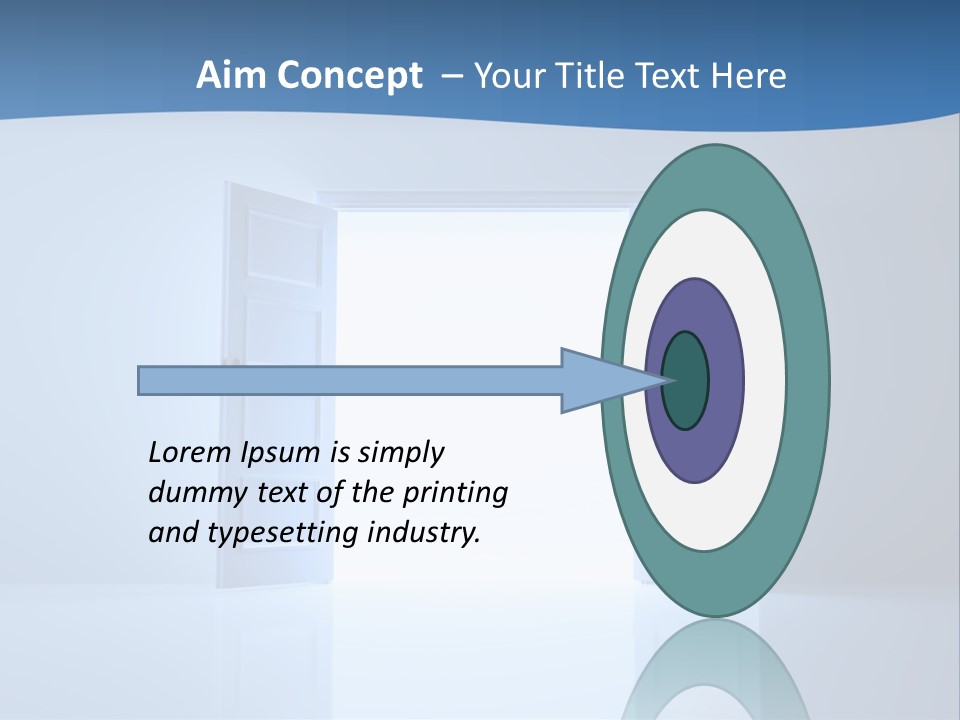 Aim Concept – Your Title Text Here

Lorem Ipsum is simply dummy text of the printing and typesetting industry.